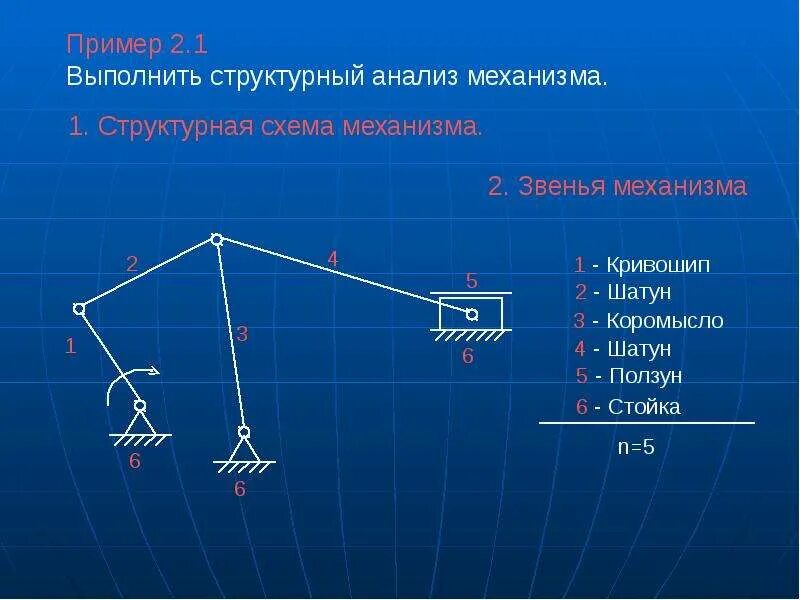 Пример 2.1
Выполнить структурный анализ механизма.

1. Структурная схема механизма.

2. Звенья механизма

2

4

5

1

3

6

6

6

1 - Кривошип
2 - Шатун
3 - Коромысло
4 - Шатун
5 - Ползун
6 - Стойка

n=5